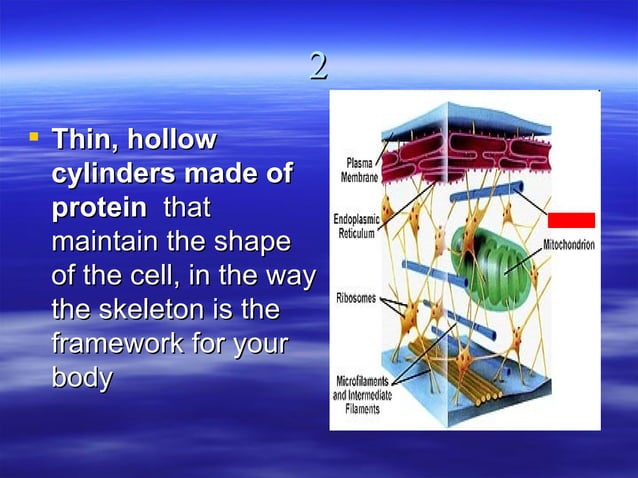 2

Thin, hollow cylinders made of protein that maintain the shape of the cell, in the way the skeleton is the framework for your body

Plasma Membrane

Endoplasmic Reticulum

Ribosomes

Microfilaments and Intermediate Filaments

Mitochondrion